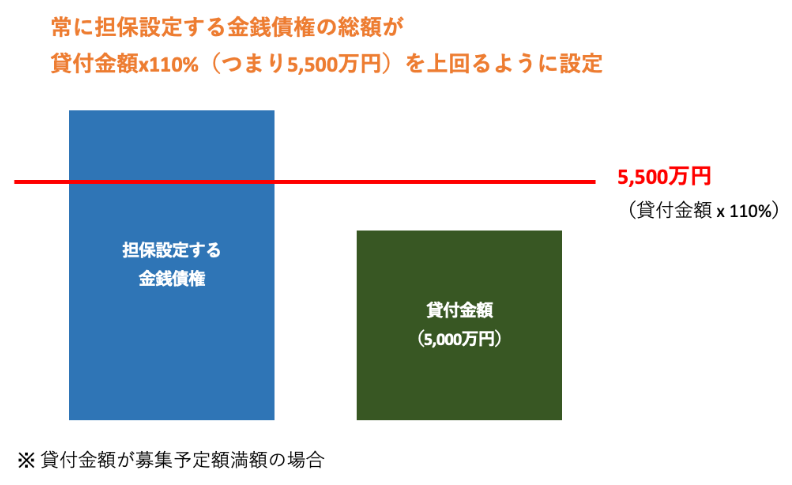 常に担保設定する金銭債権の総額が
貸付金額x110%（つまり5,500万円）を上回るように設定

5,500万円
（貸付金額 x 110%）

担保設定する
金銭債権

貸付金額
（5,000万円）

※ 貸付金額が募集予定額満額の場合